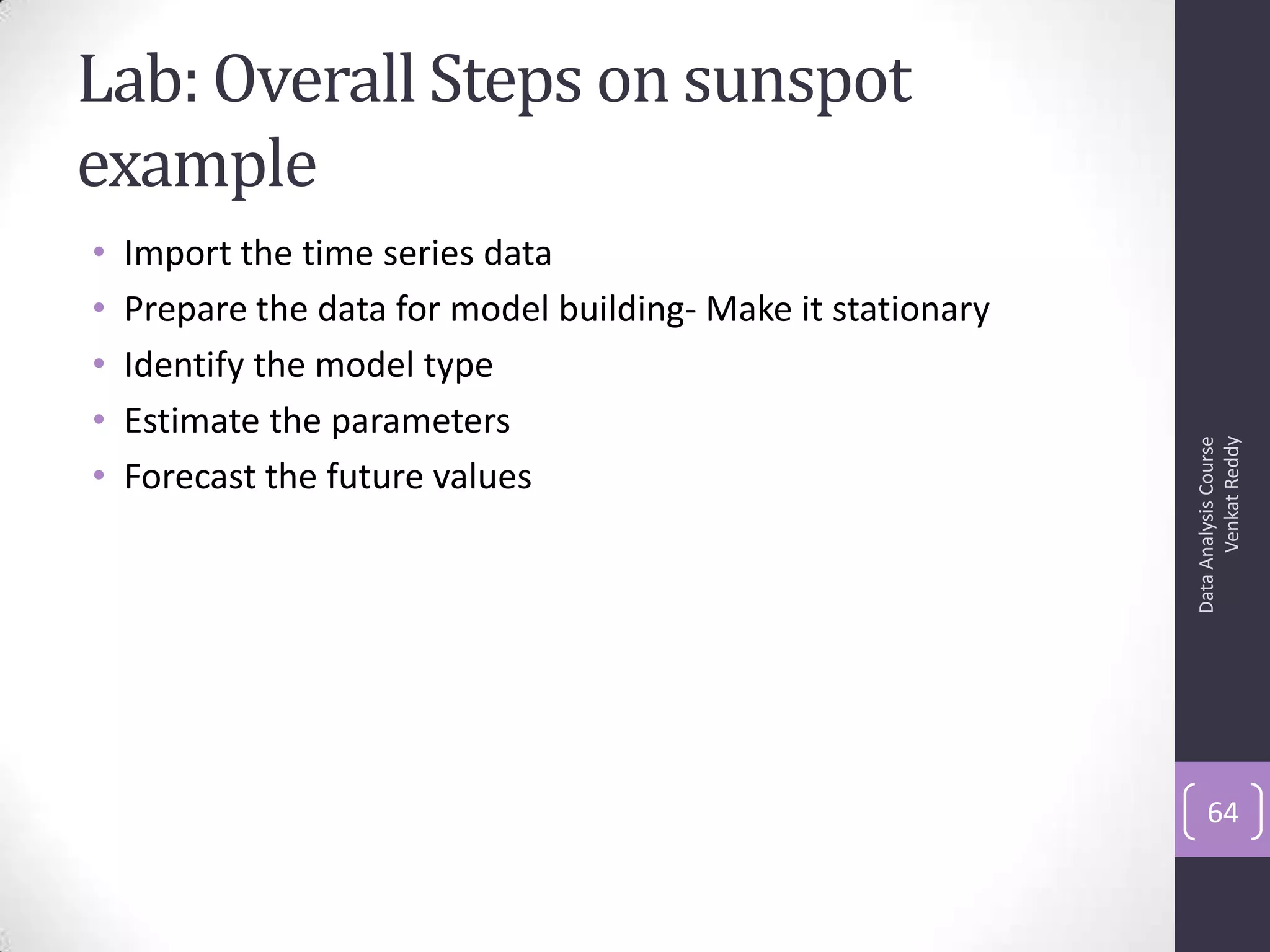 Lab: Overall Steps on sunspot example

• Import the time series data
• Prepare the data for model building- Make it stationary
• Identify the model type
• Estimate the parameters
• Forecast the future values

Data Analysis Course
Venkat Reddy

64